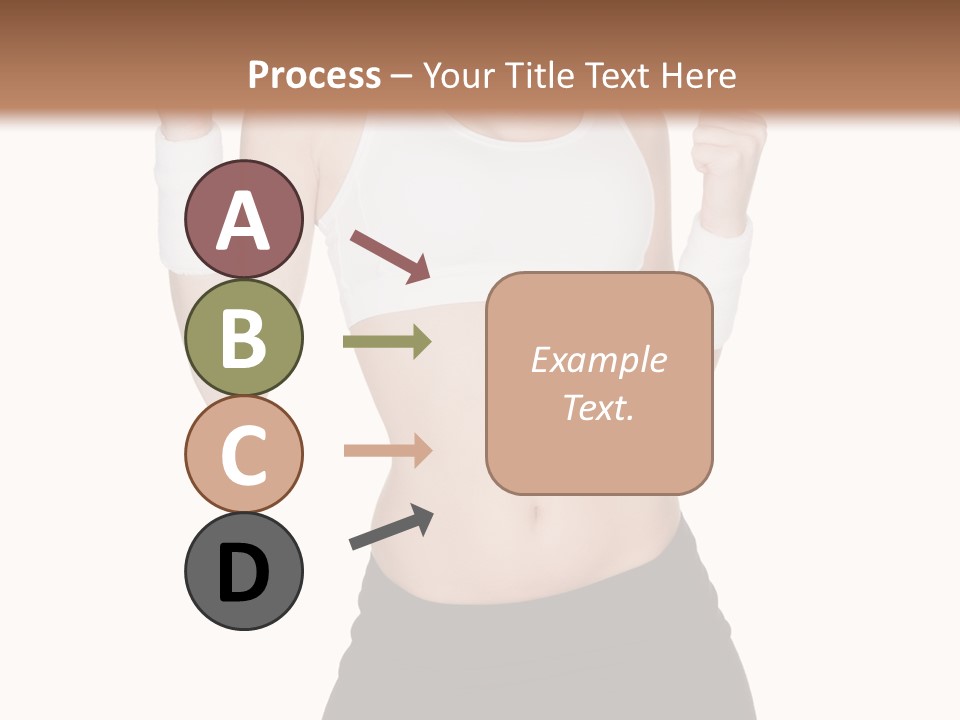 Process – Your Title Text Here

A

B

C

D

Example Text.